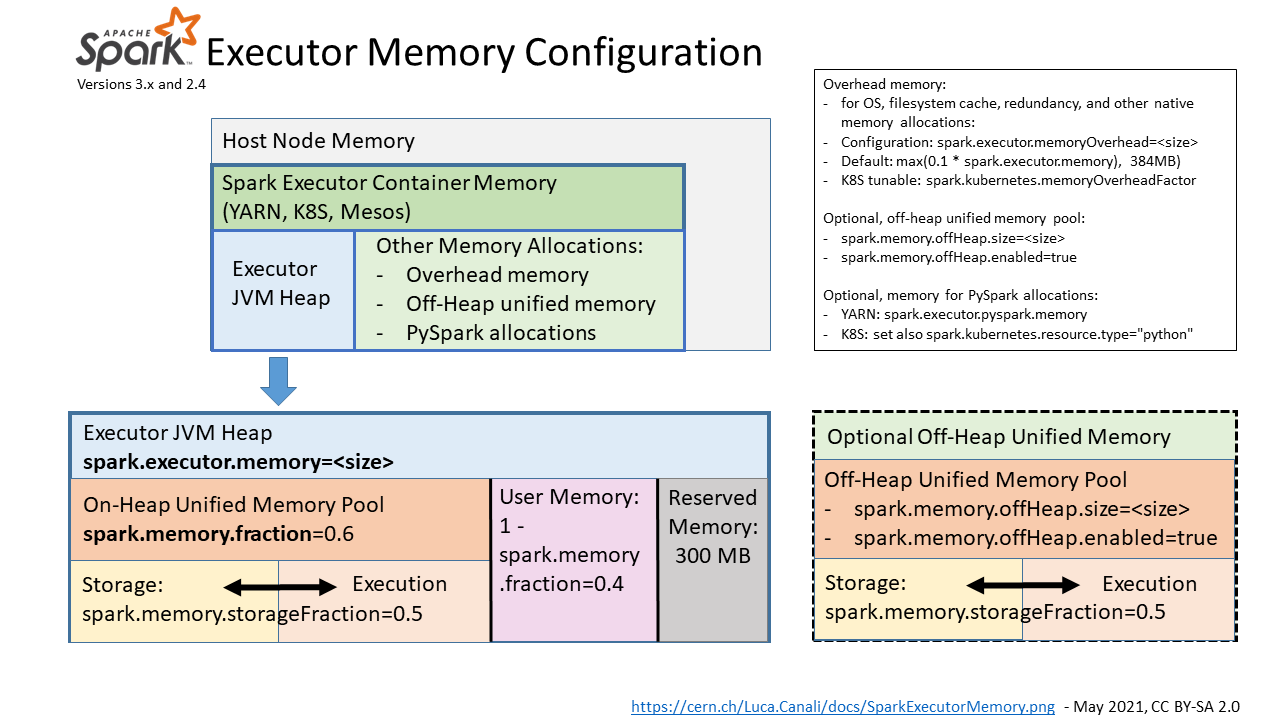 APACHE Spark Executor Memory Configuration
Versions 3.x and 2.4

Host Node Memory

Spark Executor Container Memory (YARN, K8S, Mesos)

Executor JVM Heap

Other Memory Allocations:
- Overhead memory
- Off-Heap unified memory
- PySpark allocations

Overhead memory:
- for OS, filesystem cache, redundancy, and other native memory allocations:
- Configuration: spark.executor.memoryOverhead=<size>
- Default: max(0.1 * spark.executor.memory), 384MB)
- K8S tunable: spark.kubernetes.memoryOverheadFactor

Optional, off-heap unified memory pool:
- spark.memory.offHeap.size=<size>
- spark.memory.offHeap.enabled=true

Optional, memory for PySpark allocations:
- YARN: spark.executor.pyspark.memory
- K8S: set also spark.kubernetes.resource.type="python"

Executor JVM Heap
spark.executor.memory=<size>

On-Heap Unified Memory Pool
spark.memory.fraction=0.6

Storage: Execution
spark.memory.storageFraction=0.5

User Memory: 1 - spark.memory.fraction=0.4

Reserved Memory: 300 MB

Optional Off-Heap Unified Memory

Off-Heap Unified Memory Pool
- spark.memory.offHeap.size=<size>
- spark.memory.offHeap.enabled=true

Storage: Execution
spark.memory.storageFraction=0.5

https://cern.ch/Luca.Canali/docs/SparkExecutorMemory.png - May 2021, CC BY-SA 2.0